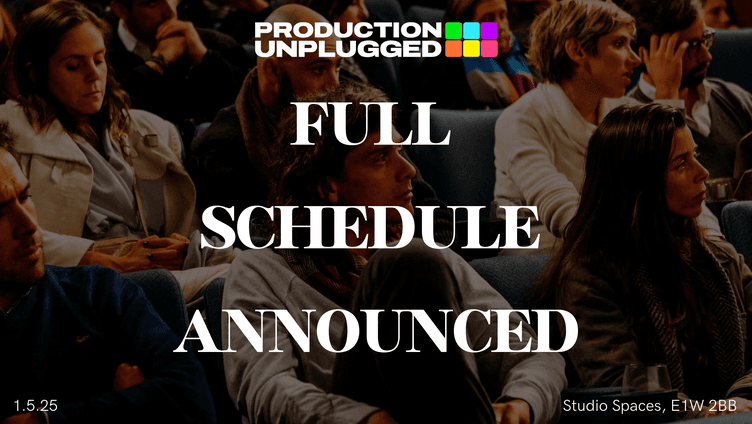 PRODUCTION UNPLUGGED

FULL SCHEDULE ANNOUNCED

1.5.25

Studio Spaces, E1W 2BB